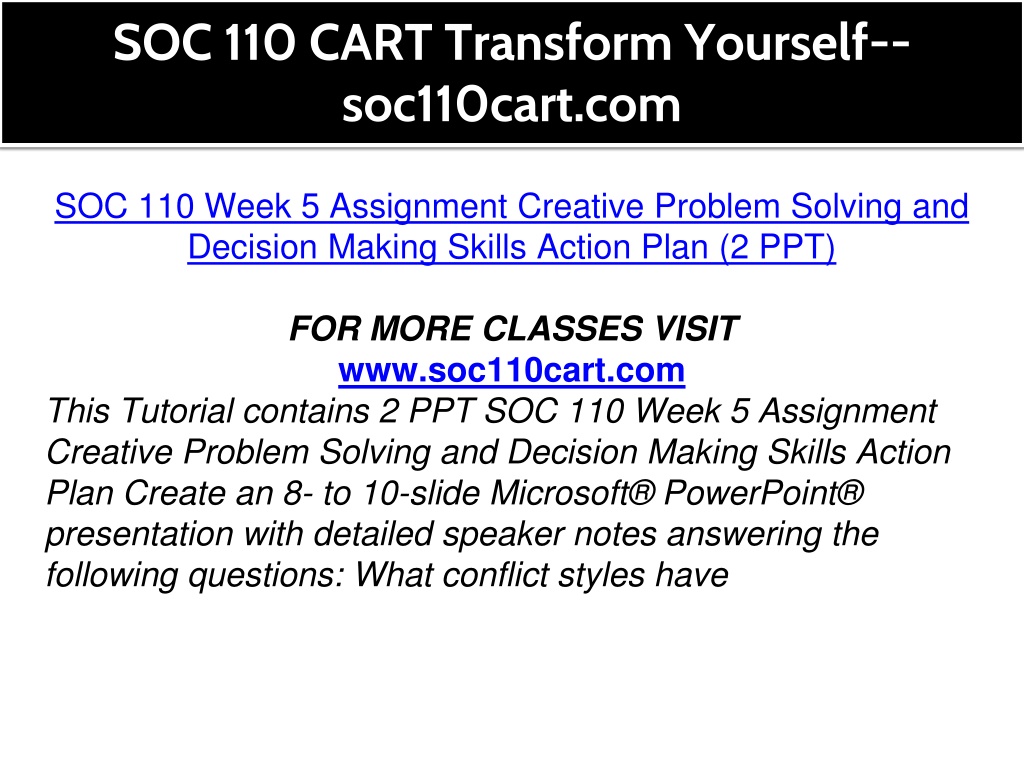 SOC 110 CART Transform Yourself--soc110cart.com

SOC 110 Week 5 Assignment Creative Problem Solving and Decision Making Skills Action Plan (2 PPT)

FOR MORE CLASSES VISIT
www.soc110cart.com
This Tutorial contains 2 PPT SOC 110 Week 5 Assignment Creative Problem Solving and Decision Making Skills Action Plan Create an 8- to 10-slide Microsoft® PowerPoint® presentation with detailed speaker notes answering the following questions: What conflict styles have